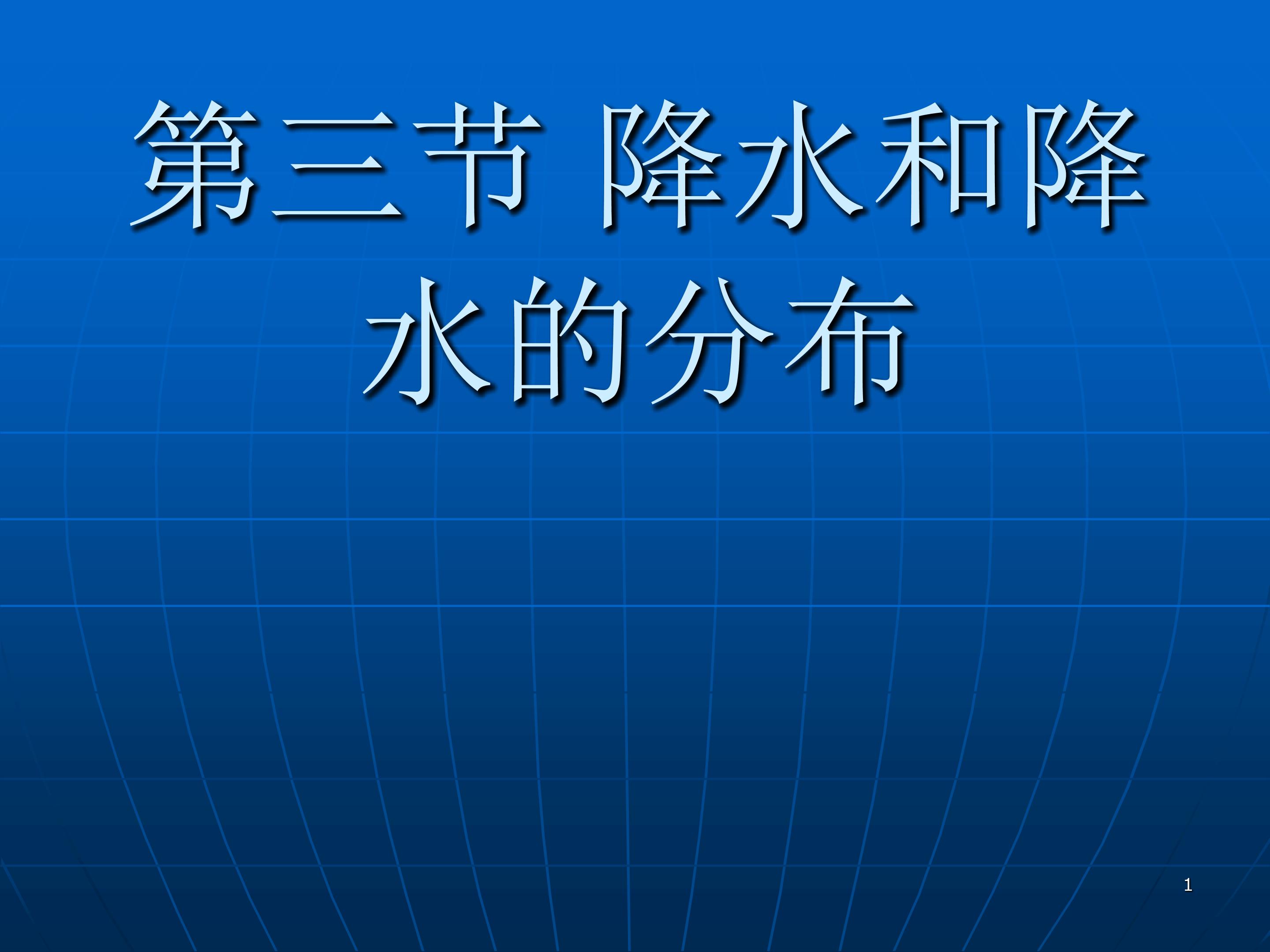 第三节 降水和降水的分布

1